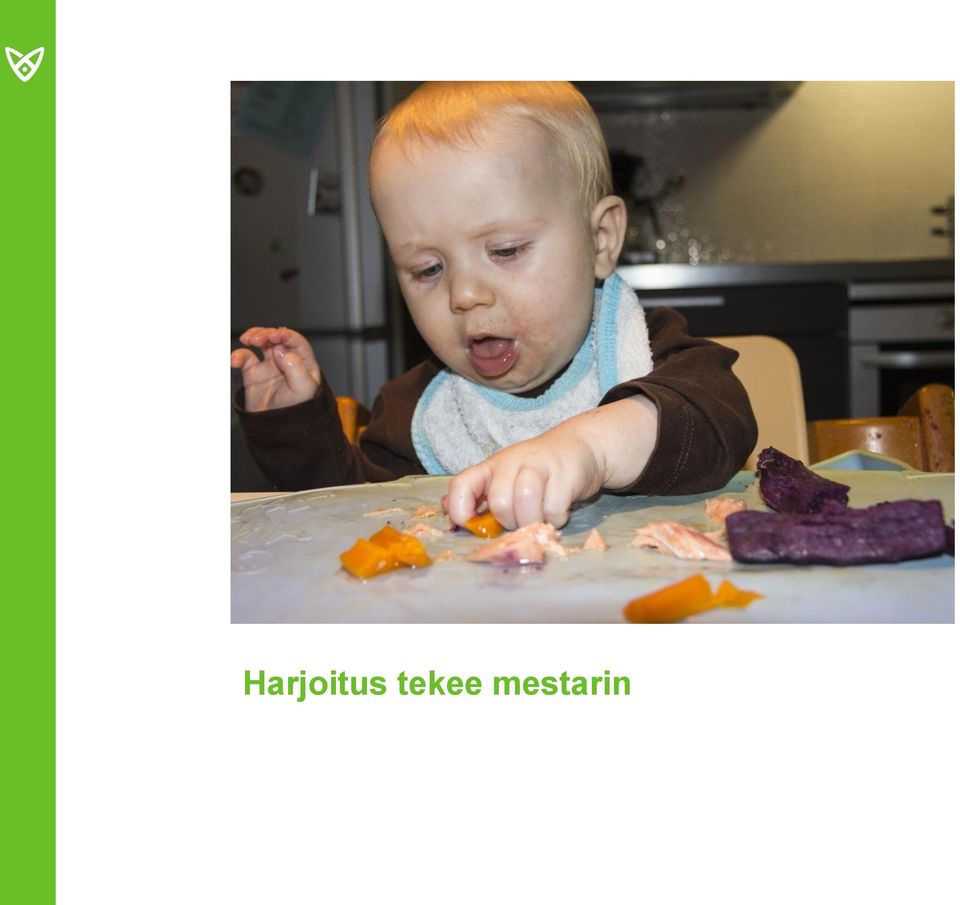 Harjoitus tekee mestarin